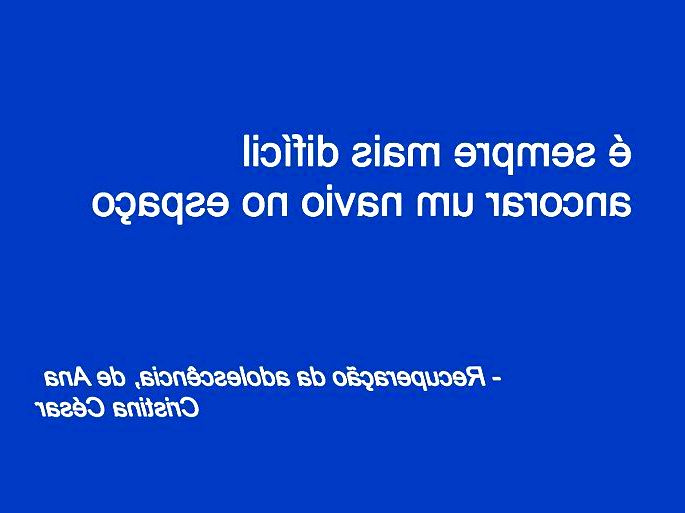 é sempre mais difícil
ancorar um navio no espaço

- Recuperação da adolescência, de Ana Cristina César